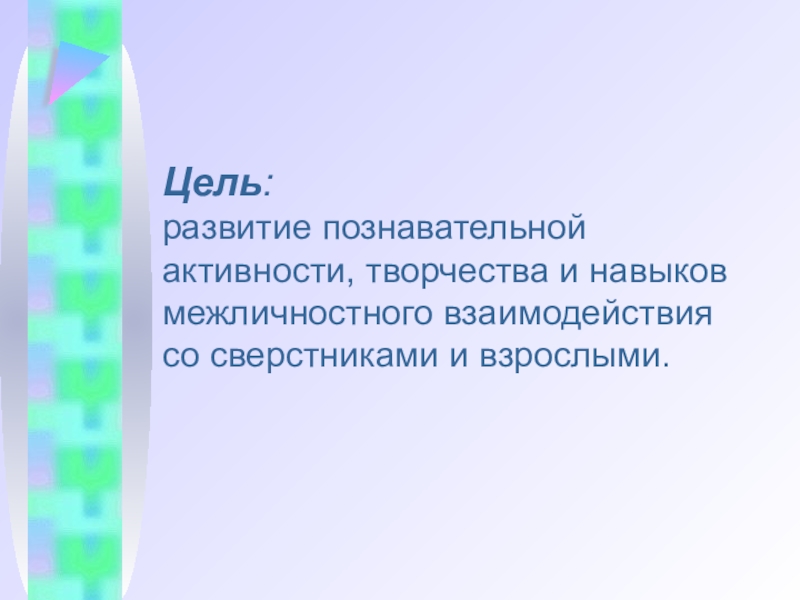 Цель:
развитие познавательной активности, творчества и навыков межличностного взаимодействия со сверстниками и взрослыми.